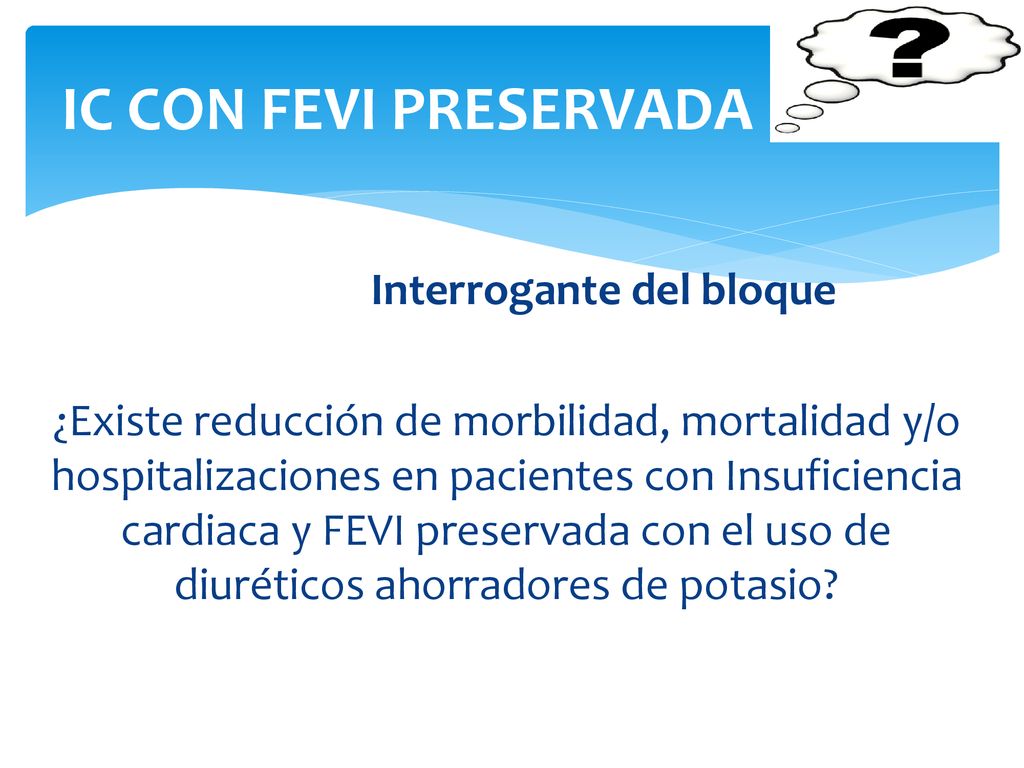 IC CON FEVI PRESERVADA

?

Interrogante del bloque

¿Existe reducción de morbilidad, mortalidad y/o hospitalizaciones en pacientes con Insuficiencia cardiaca y FEVI preservada con el uso de diuréticos ahorradores de potasio?